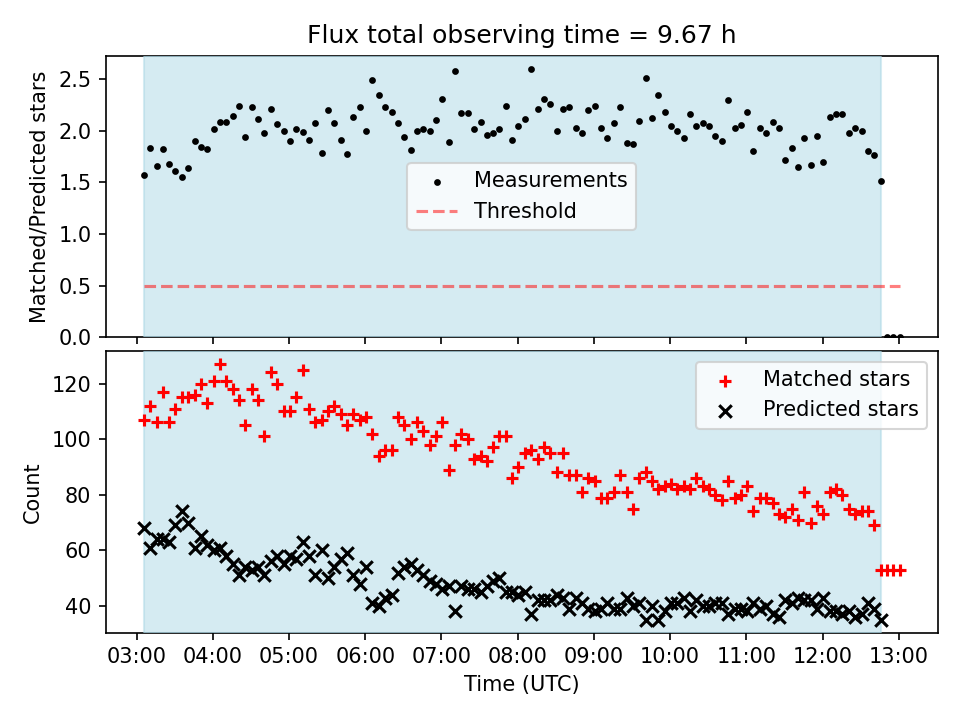 Flux total observing time = 9.67 h

Matched/Predicted stars

2.5
2.0
1.5
1.0
0.5
0.0

Measurements
Threshold

Count

120
100
80
60
40

Matched stars
Predicted stars

03:00 04:00 05:00 06:00 07:00 08:00 09:00 10:00 11:00 12:00 13:00

Time (UTC)